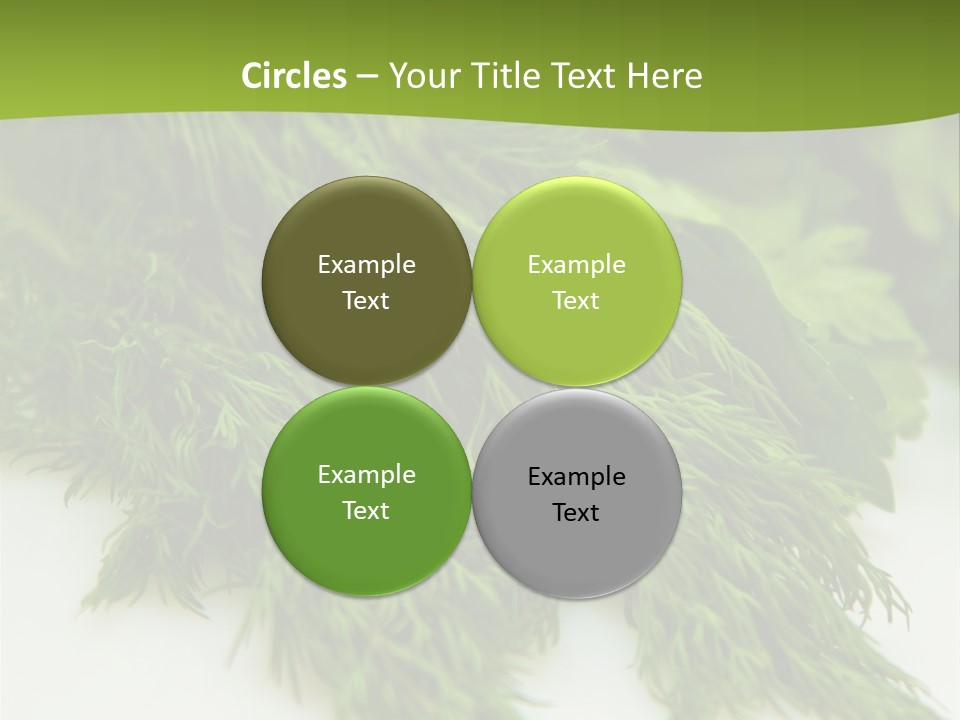 Circles – Your Title Text Here

Example Text

Example Text

Example Text

Example Text